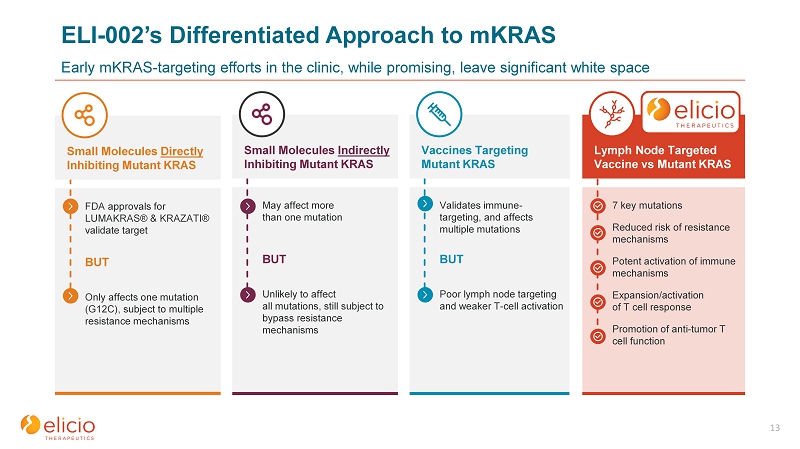 ELI-002's Differentiated Approach to mKRAS

Early mKRAS-targeting efforts in the clinic, while promising, leave significant white space

Small Molecules Directly Inhibiting Mutant KRAS

FDA approvals for LUMAKRAS® & KRAZATI® validate target

BUT

Only affects one mutation (G12C), subject to multiple resistance mechanisms

Small Molecules Indirectly Inhibiting Mutant KRAS

May affect more than one mutation

BUT

Unlikely to affect all mutations, still subject to bypass resistance mechanisms

Vaccines Targeting Mutant KRAS

Validates immune-targeting, and affects multiple mutations

BUT

Poor lymph node targeting and weaker T-cell activation

elicio THERAPEUTICS

Lymph Node Targeted Vaccine vs Mutant KRAS

7 key mutations

Reduced risk of resistance mechanisms

Potent activation of immune mechanisms

Expansion/activation of T cell response

Promotion of anti-tumor T cell function

elicio THERAPEUTICS

13